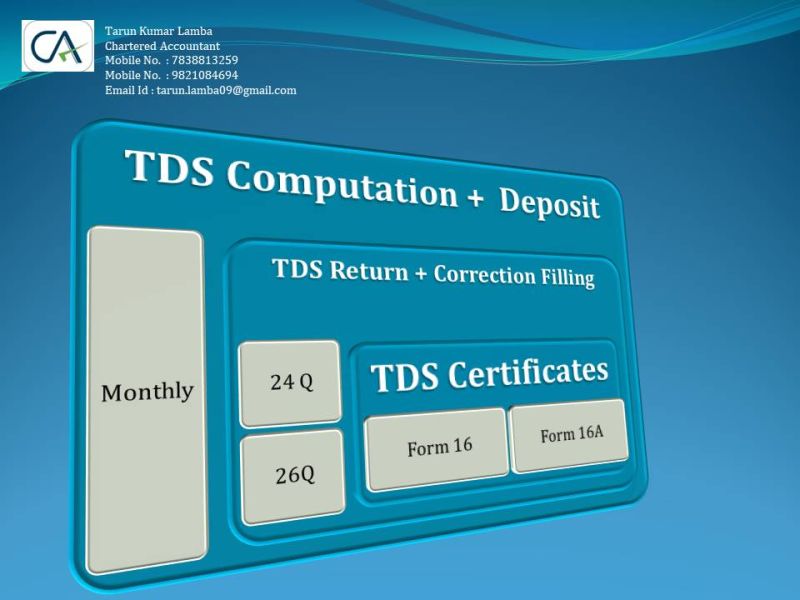 CA

Tarun Kumar Lamba
Chartered Accountant
Mobile No. : 7838813259
Mobile No. : 9821084694
Email Id : tarun.lamba09@gmail.com

TDS Computation + Deposit

Monthly

TDS Return + Correction Filling

24 Q

26Q

TDS Certificates

Form 16

Form 16A